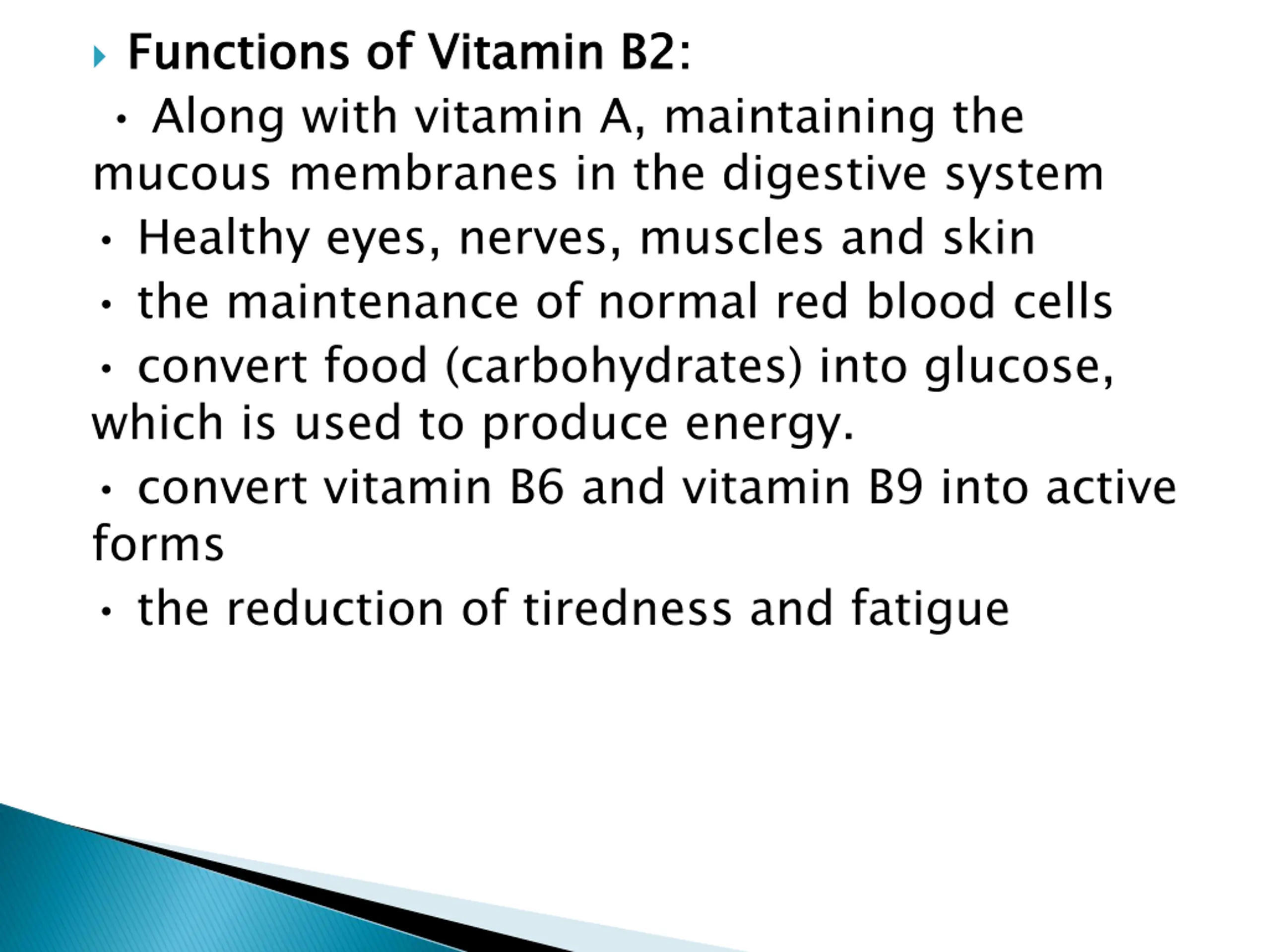 Functions of Vitamin B2:

• Along with vitamin A, maintaining the mucous membranes in the digestive system

• Healthy eyes, nerves, muscles and skin

• the maintenance of normal red blood cells

• convert food (carbohydrates) into glucose, which is used to produce energy.

• convert vitamin B6 and vitamin B9 into active forms

• the reduction of tiredness and fatigue